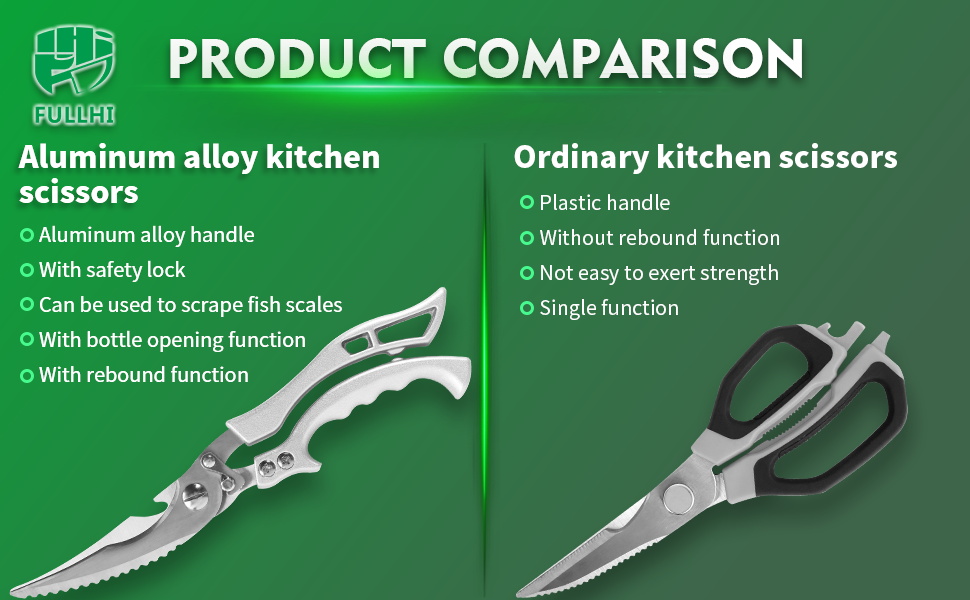 FULLHI

PRODUCT COMPARISON

Aluminum alloy kitchen scissors

Aluminum alloy handle
With safety lock
Can be used to scrape fish scales
With bottle opening function
With rebound function

Ordinary kitchen scissors

Plastic handle
Without rebound function
Not easy to exert strength
Single function